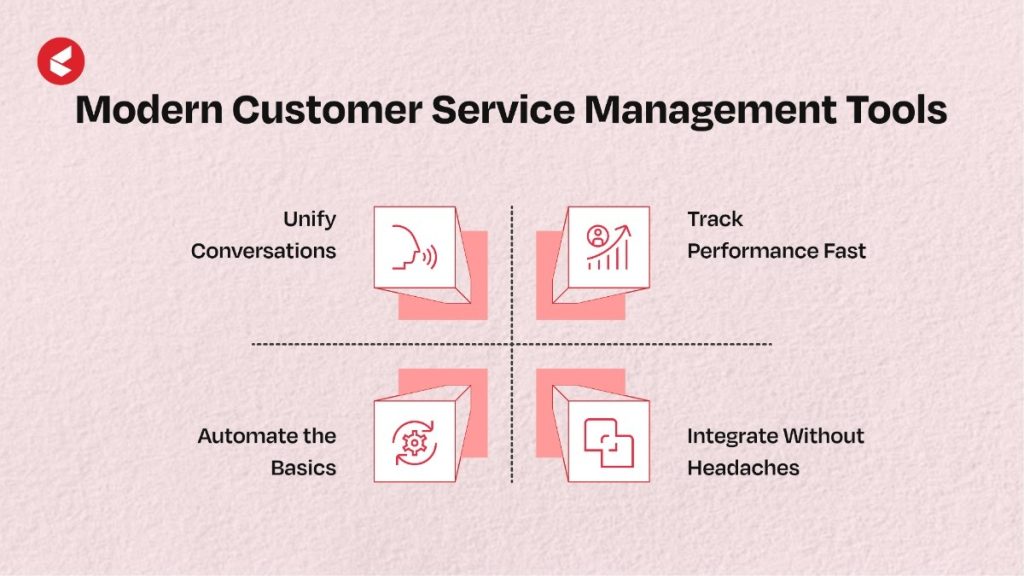 Modern Customer Service Management Tools

Unify Conversations

Track Performance Fast

Automate the Basics

Integrate Without Headaches